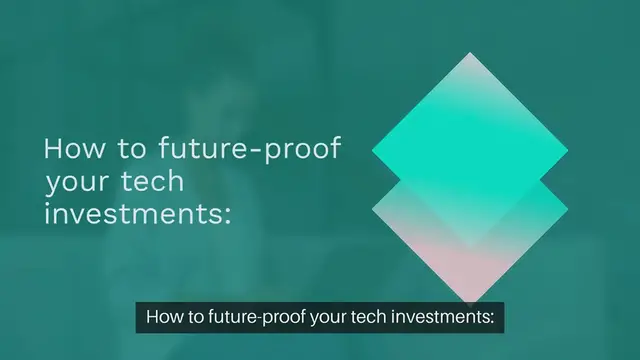 How to future-proof your tech investments:

How to future-proof your tech investments: